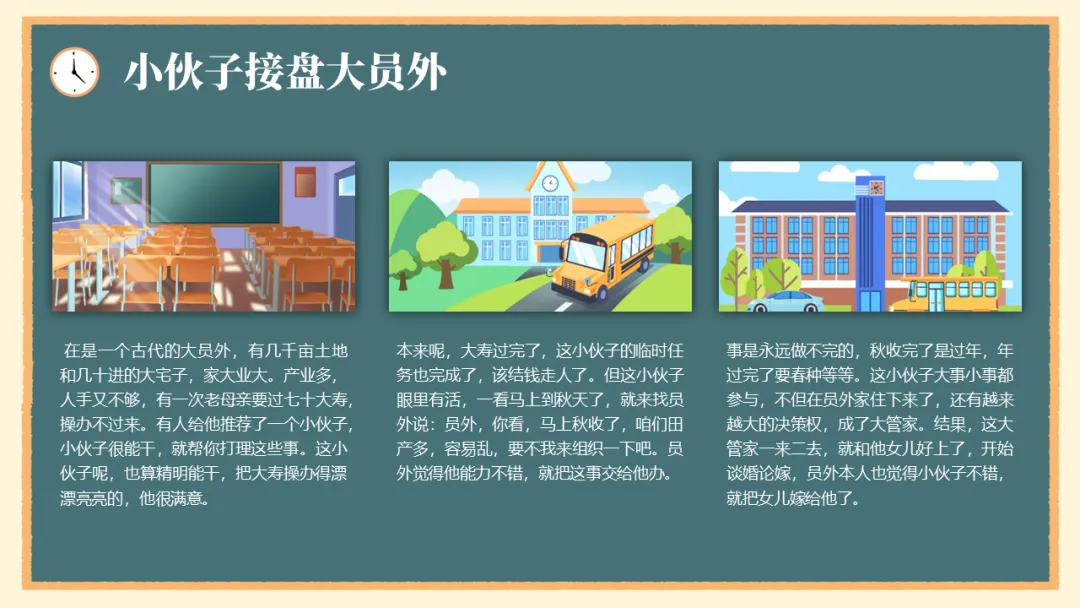 小伙子接盘大员外

在是一个古代的大员外，有几千亩土地和几十进的大宅子，家大业大。产业多，人手又不够，有一次老母亲要过七十大寿，操办不过来。有人给他推荐了一个小伙子，小伙子很能干，就帮你打理这些事。这小伙子呢，也算精明能干，把大寿操办得漂漂亮亮的，他很满意。

本来呢，大寿过完了，这小伙子的临时任务也完成了，该结钱走人了。但这小伙子眼里有活，一看马上到秋天了，就来找员外说：员外，你看，马上秋收了，咱们田产多，容易乱，要不我来组织一下吧。员外觉得他能力不错，就把这事交给他办。

事是永远做不完的，秋收完了是过年，年过完了要春种等等。这小伙子大事小事都参与，不但在员外家住下来了，还有越来越大的决策权，成了大管家。结果，这大管家一来二去，就和他女儿好上了，开始谈婚论嫁，员外本人也觉得小伙子不错，就把女儿嫁给他了。